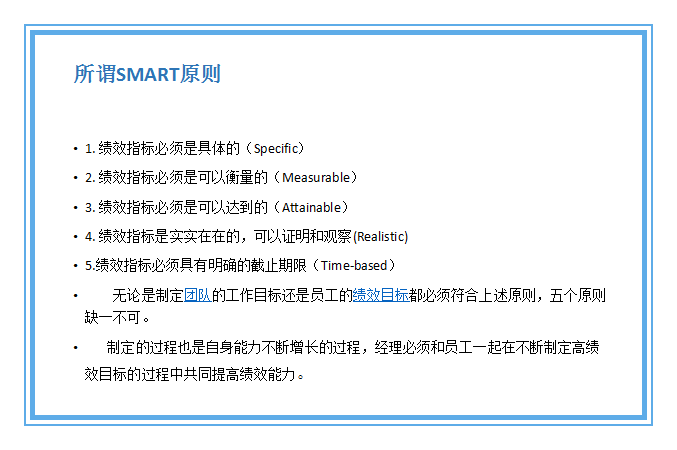 所谓SMART原则

• 1. 绩效指标必须是具体的（Specific）

• 2. 绩效指标必须是可以衡量的（Measurable）

• 3. 绩效指标必须是可以达到的（Attainable）

• 4. 绩效指标是实实在在的，可以证明和观察(Realistic)

• 5.绩效指标必须具有明确的截止期限（Time-based）

• 无论是制定团队的工作目标还是员工的绩效目标都必须符合上述原则，五个原则缺一不可。

• 制定的过程也是自身能力不断增长的过程，经理必须和员工一起在不断制定高绩效目标的过程中共同提高绩效能力。